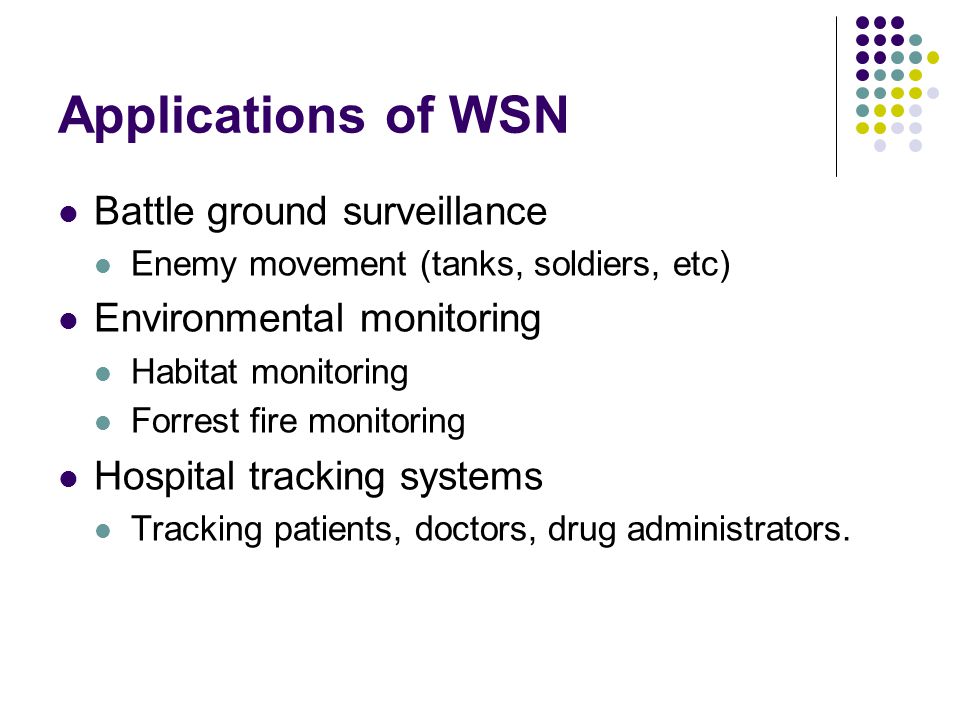 Applications of WSN

- Battle ground surveillance
  - Enemy movement (tanks, soldiers, etc)
- Environmental monitoring
  - Habitat monitoring
  - Forrest fire monitoring
- Hospital tracking systems
  - Tracking patients, doctors, drug administrators.